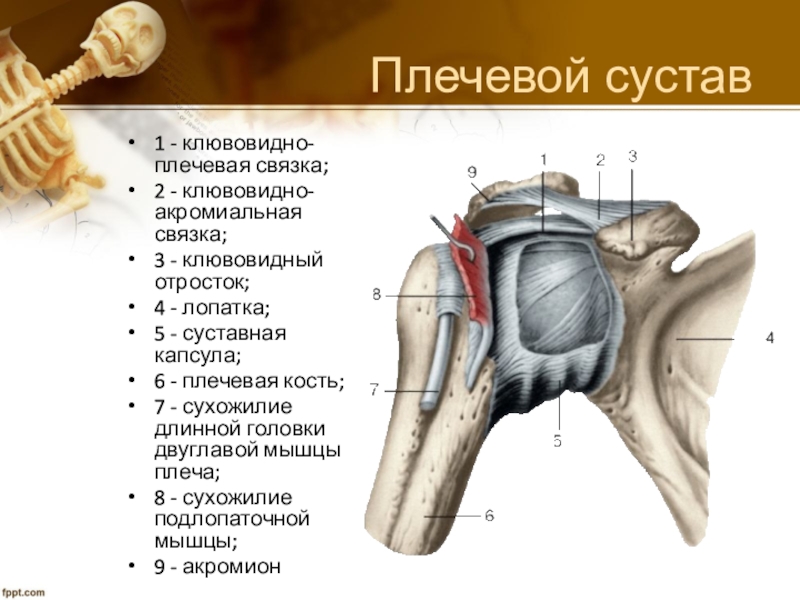 Плечевой сустав

• 1 - клювовидно-плечевая связка;
• 2 - клювовидно-акромиальная связка;
• 3 - клювовидный отросток;
• 4 - лопатка;
• 5 - суставная капсула;
• 6 - плечевая кость;
• 7 - сухожилие длинной головки двуглавой мышцы плеча;
• 8 - сухожилие подлопаточной мышцы;
• 9 - акромион

9
1
2
3
8
4
7
5
6

fppt.com